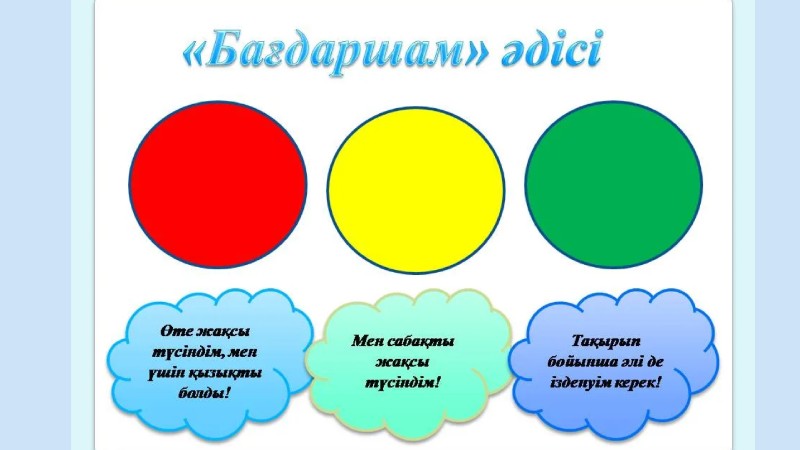 «Бағдаршам» әдісі

Өте жақсы түсіндім, мен үшін қызықты болды!

Мен сабақты жақсы түсіндім!

Тақырып бойынша әлі де ізденуім керек!